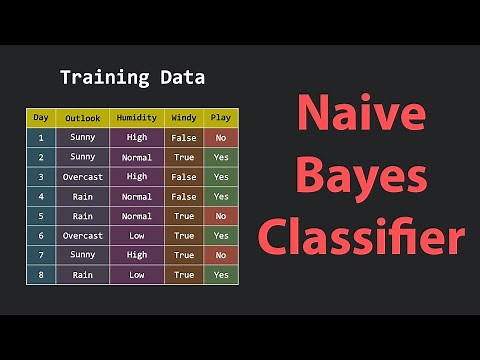 Training Data

| Day | Outlook | Humidity | Windy | Play |
|---|---|---|---|---|
| 1 | Sunny | High | False | No |
| 2 | Sunny | Normal | True | Yes |
| 3 | Overcast | High | False | Yes |
| 4 | Rain | Normal | False | Yes |
| 5 | Rain | Normal | True | No |
| 6 | Overcast | Low | True | Yes |
| 7 | Sunny | High | True | No |
| 8 | Rain | Low | True | Yes |

Naive Bayes Classifier